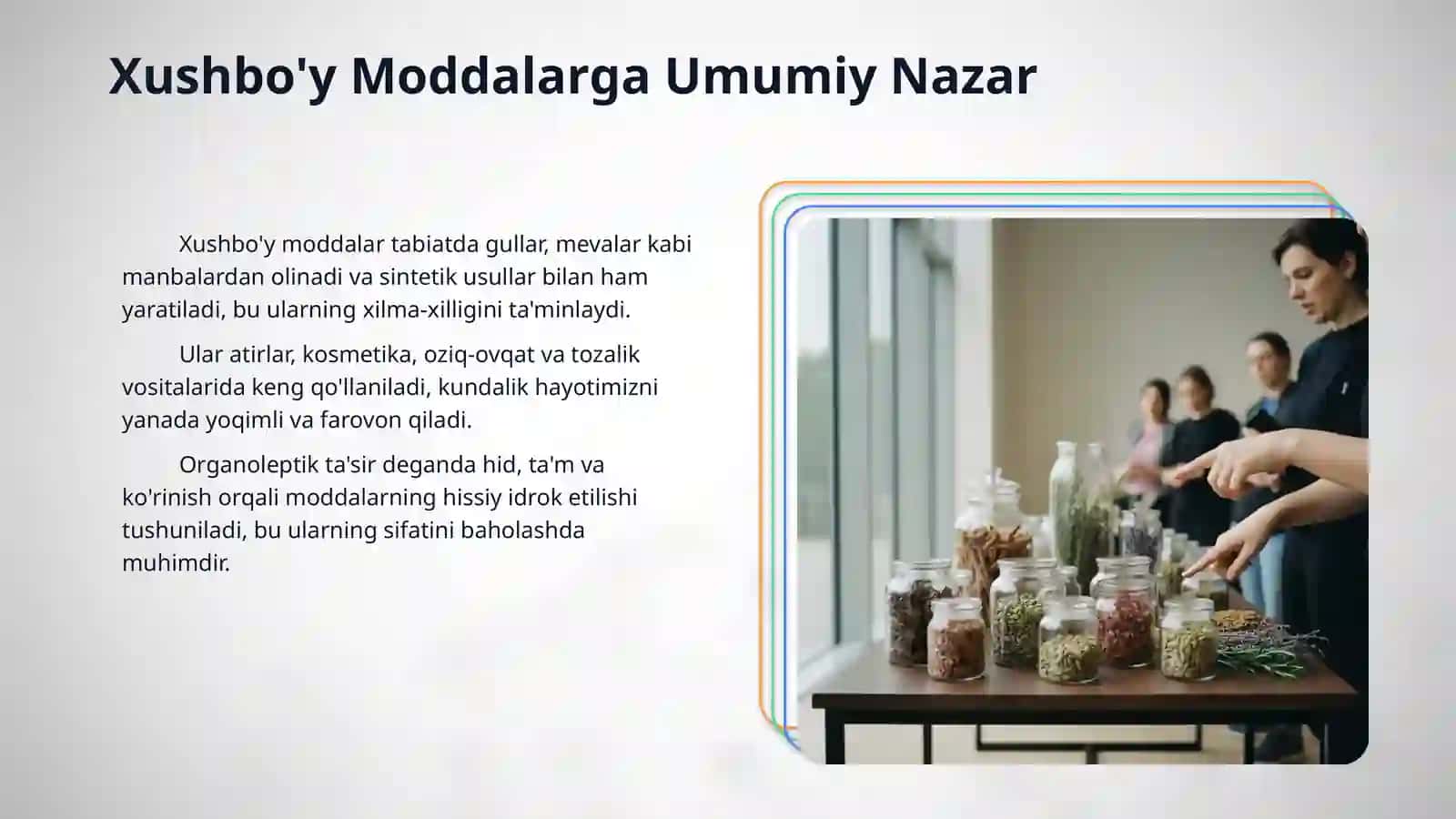 Xushbo'y Moddalarga Umumiy Nazar

Xushbo'y moddalar tabiatda gullar, mevalar kabi manbalardan olinadi va sintetik usullar bilan ham yaratiladi, bu ularning xilma-xilligini ta'minlaydi.

Ular atirlar, kosmetika, oziq-ovqat va tozalik vositalarida keng qo'llaniladi, kundalik hayotimizni yanada yoqimli va farovon qiladi.

Organoleptik ta'sir deganda hid, ta'm va ko'rinish orqali moddalarning hissiy idrok etilishi tushuniladi, bu ularning sifatini baholashda muhimdir.